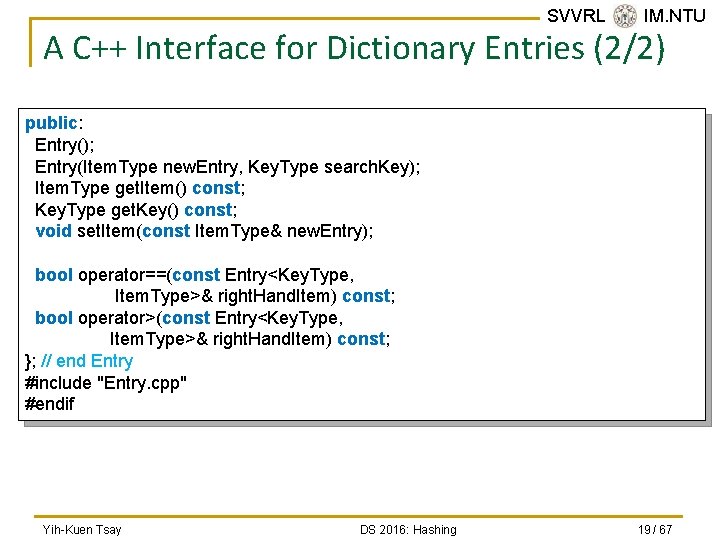 SVVRL IM.NTU

A C++ Interface for Dictionary Entries (2/2)

public:
  Entry();
  Entry(ItemType newEntry, KeyType searchKey);
  ItemType getItem() const;
  KeyType getKey() const;
  void setItem(const ItemType& newEntry);

  bool operator==(const Entry<KeyType,
             ItemType>& rightHandItem) const;
  bool operator>(const Entry<KeyType,
             ItemType>& rightHandItem) const;
}; // end Entry
#include "Entry.cpp"
#endif

Yih-Kuen Tsay DS 2016: Hashing 19 / 67